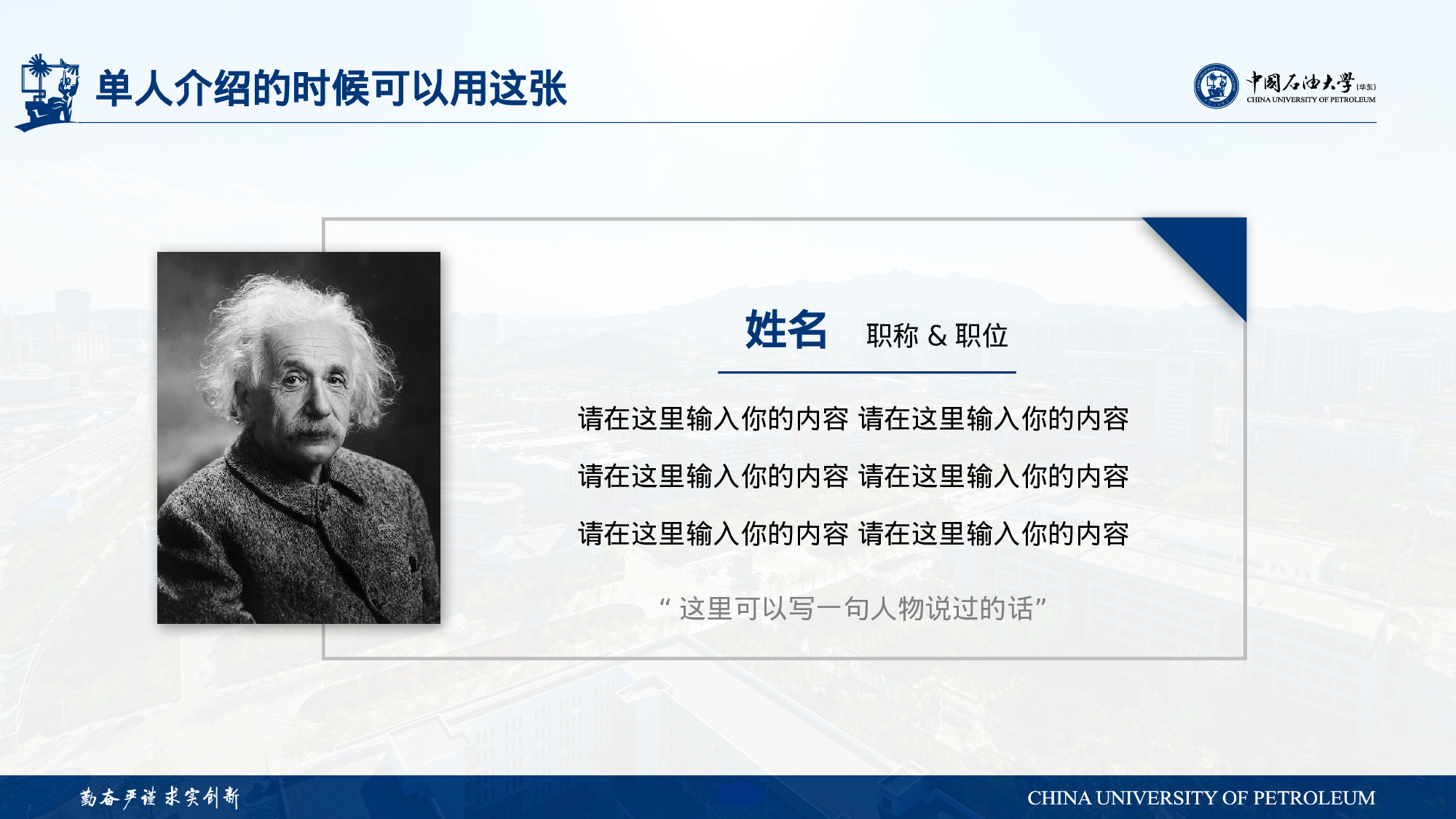 单人介绍的时候可以用这张

中国石油大学(华东)
CHINA UNIVERSITY OF PETROLEUM

姓名 职称 & 职位

请在这里输入你的内容 请在这里输入你的内容

请在这里输入你的内容 请在这里输入你的内容

请在这里输入你的内容 请在这里输入你的内容

“ 这里可以写一句人物说过的话”

勤奋严谨 求实创新

CHINA UNIVERSITY OF PETROLEUM